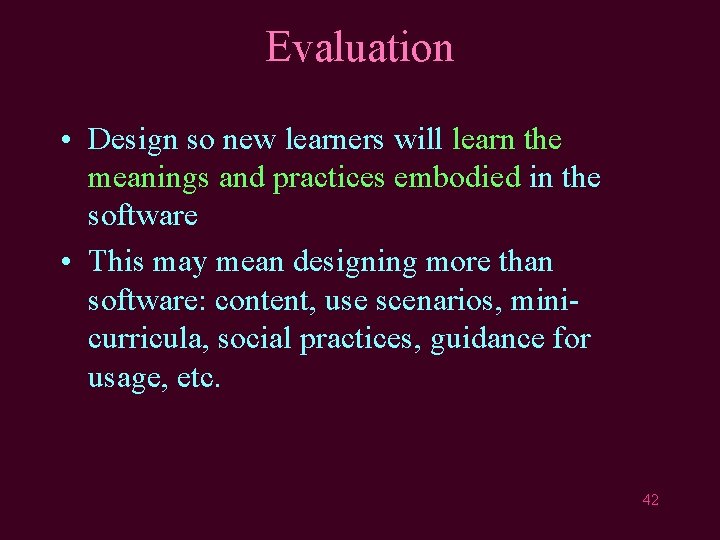 Evaluation

• Design so new learners will learn the meanings and practices embodied in the software

• This may mean designing more than software: content, use scenarios, mini-curricula, social practices, guidance for usage, etc.

42